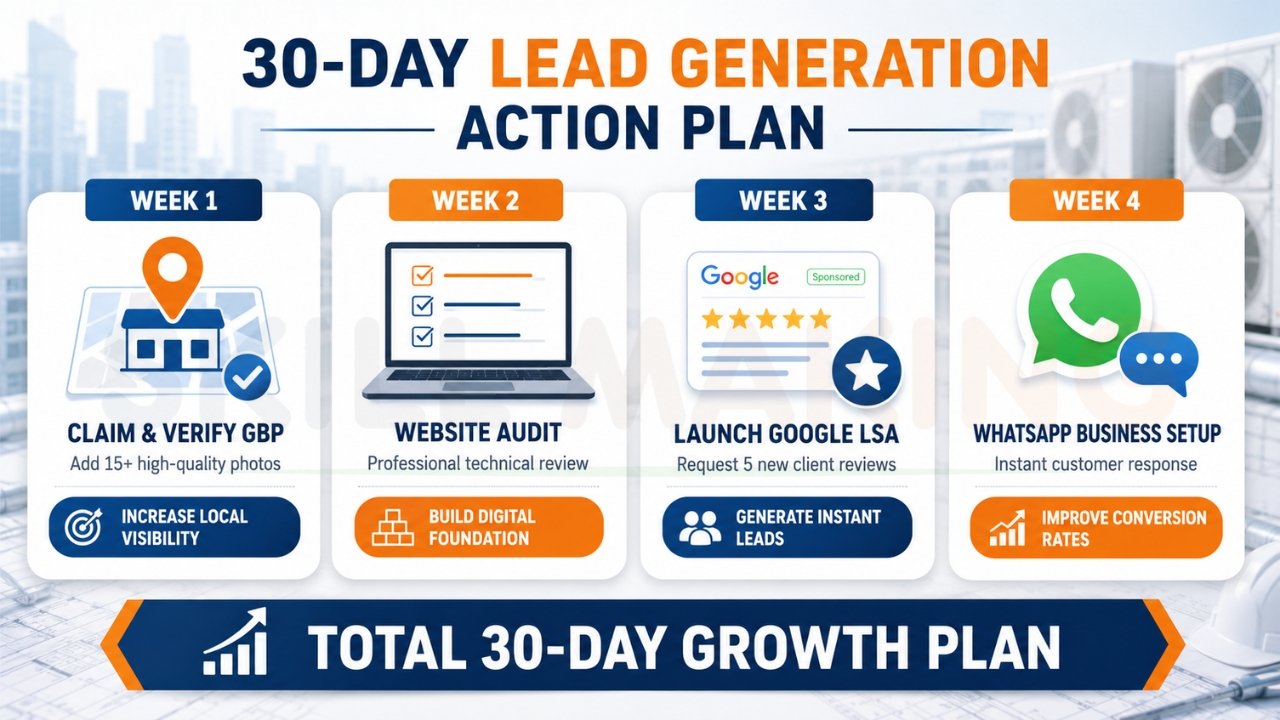 30-DAY LEAD GENERATION ACTION PLAN

WEEK 1

CLAIM & VERIFY GBP

Add 15+ high-quality photos

INCREASE LOCAL VISIBILITY

WEEK 2

WEBSITE AUDIT

Professional technical review

BUILD DIGITAL FOUNDATION

WEEK 3

Google Sponsored

LAUNCH GOOGLE LSA

Request 5 new client reviews

GENERATE INSTANT LEADS

WEEK 4

WHATSAPP BUSINESS SETUP

Instant customer response

IMPROVE CONVERSION RATES

TOTAL 30-DAY GROWTH PLAN